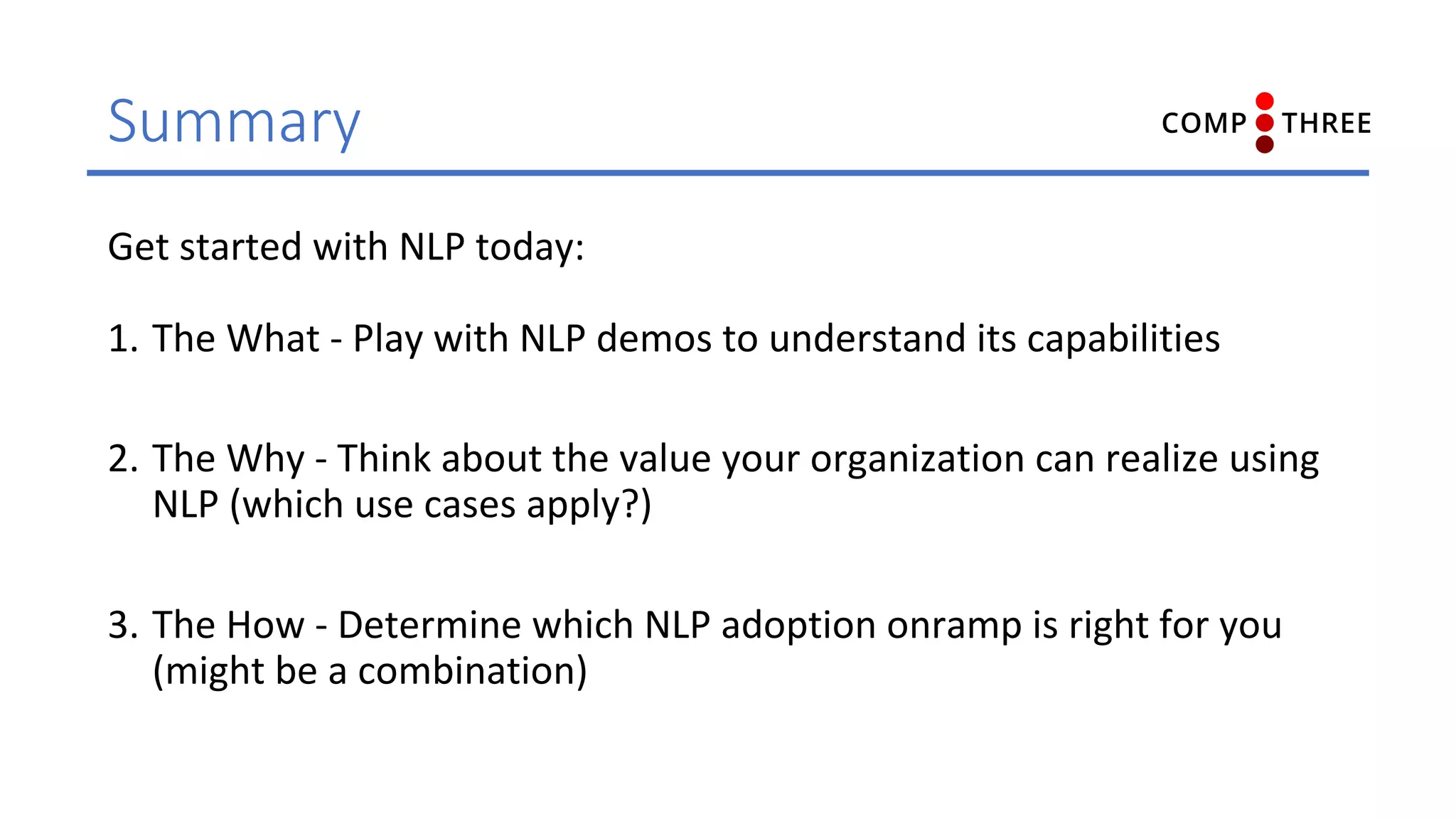 Summary

COMP THREE

Get started with NLP today:

1. The What - Play with NLP demos to understand its capabilities

2. The Why - Think about the value your organization can realize using NLP (which use cases apply?)

3. The How - Determine which NLP adoption onramp is right for you (might be a combination)